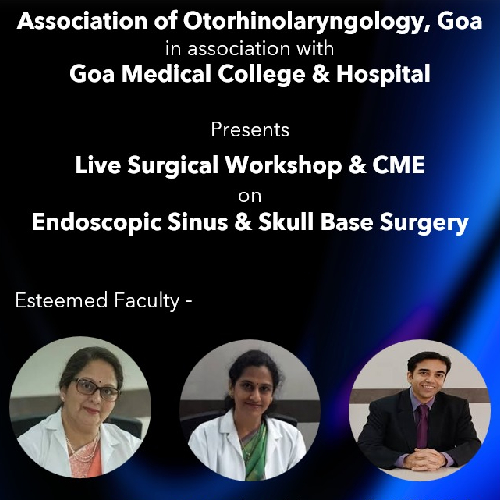 Association of Otorhinolaryngology, Goa
in association with
Goa Medical College & Hospital

Presents

Live Surgical Workshop & CME
on
Endoscopic Sinus & Skull Base Surgery

Esteemed Faculty -